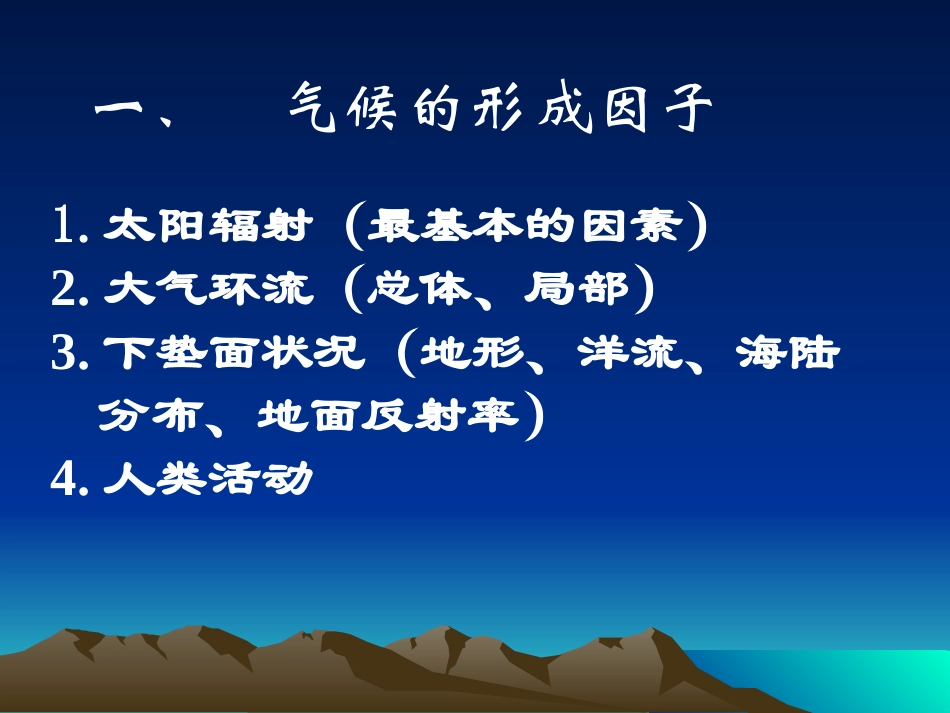 一、 气候的形成因子

1. 太阳辐射（最基本的因素）
2. 大气环流（总体、局部）
3. 下垫面状况（地形、洋流、海陆分布、地面反射率）
4. 人类活动